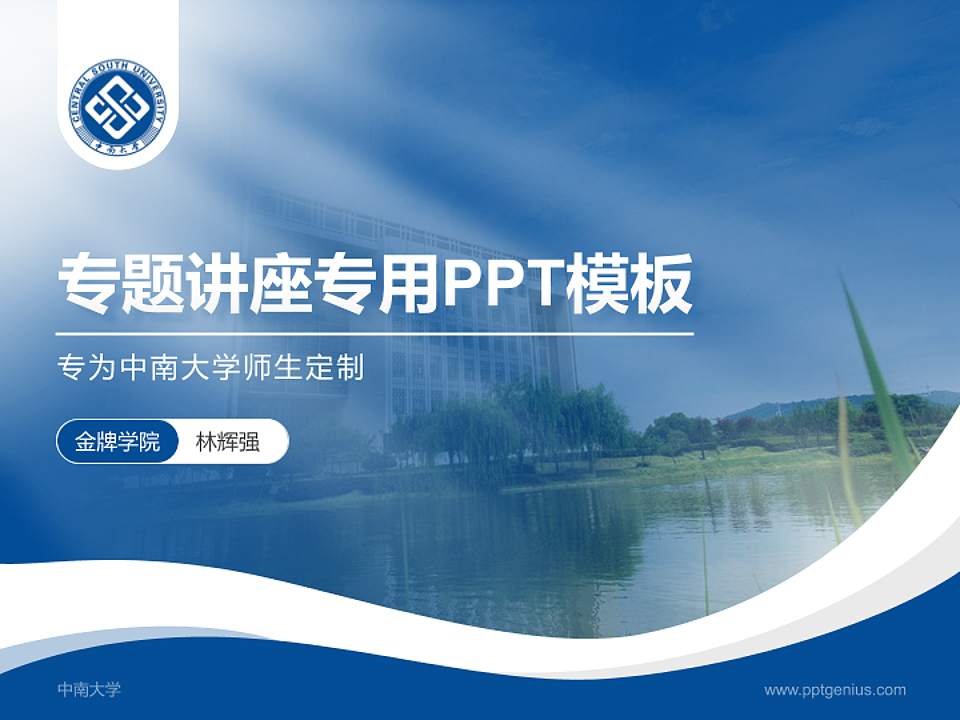 CENTRAL SOUTH UNIVERSITY
中南大学

专题讲座专用PPT模板

专为中南大学师生定制

金牌学院
林辉强

中南大学
www.pptgenius.com